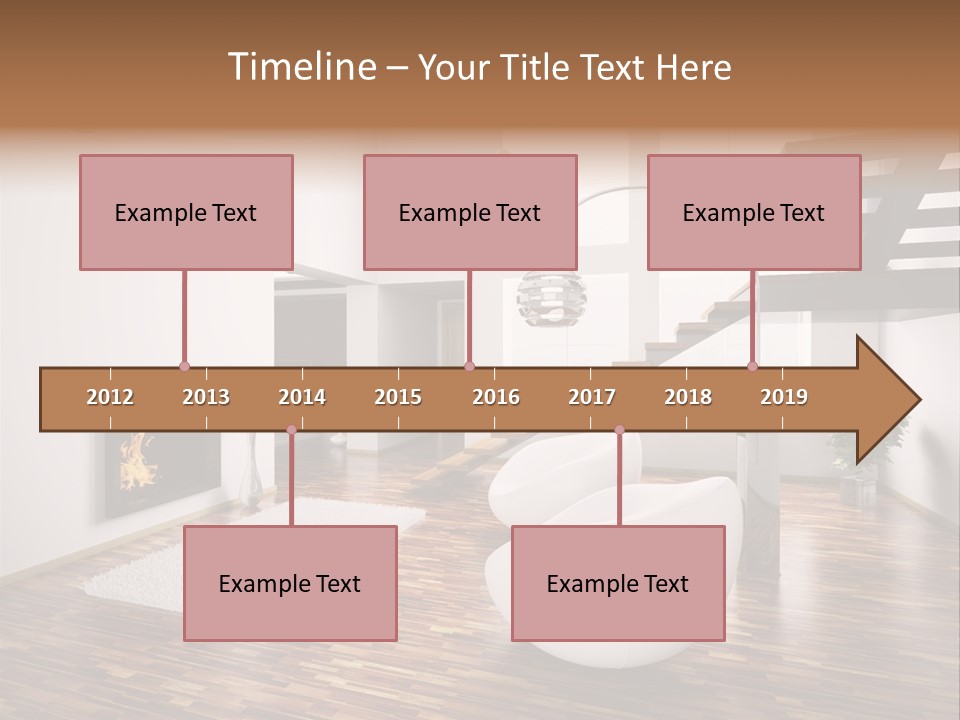 Timeline – Your Title Text Here

Example Text

Example Text

Example Text

2012 2013 2014 2015 2016 2017 2018 2019

Example Text

Example Text